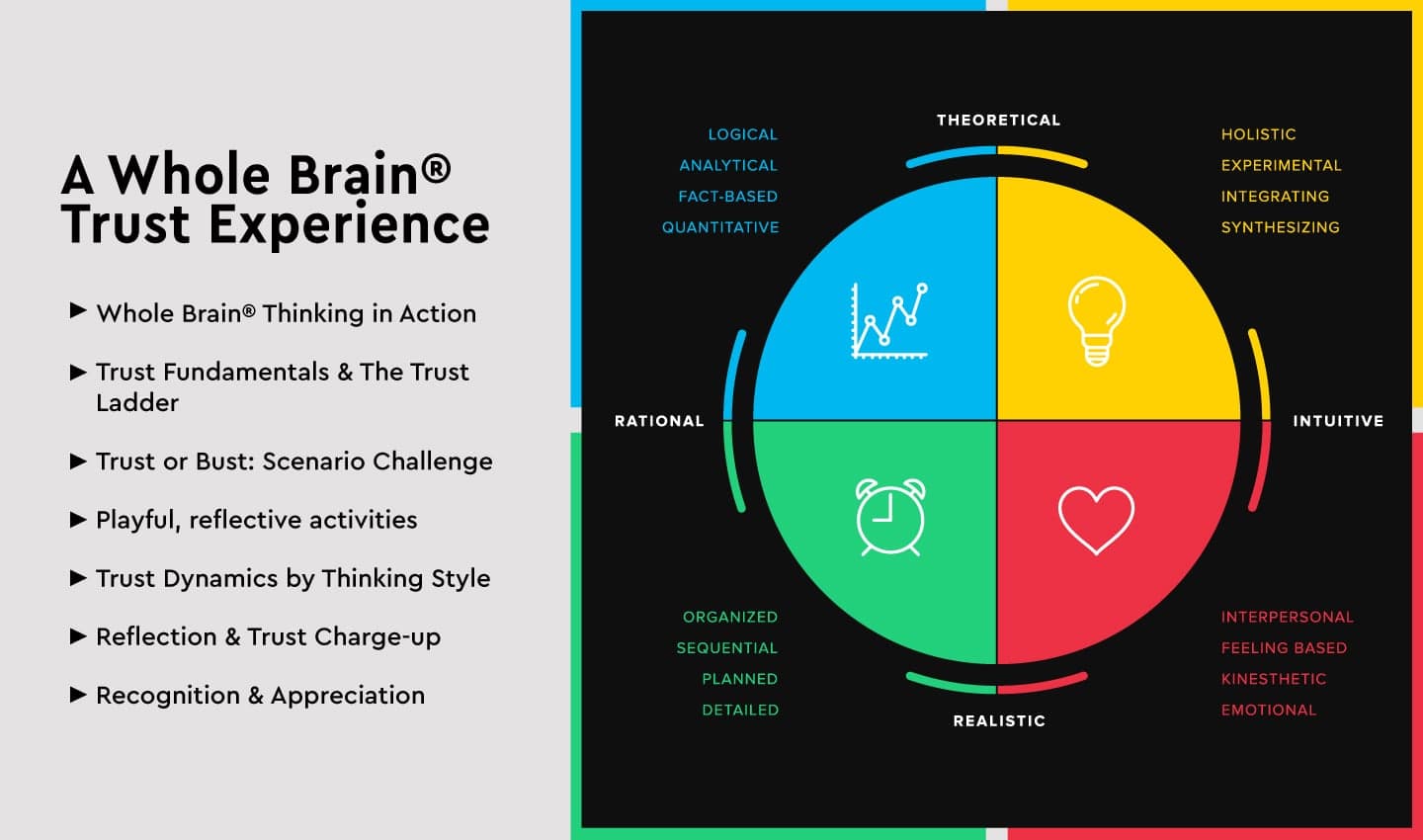 A Whole Brain® Trust Experience

▶ Whole Brain® Thinking in Action

▶ Trust Fundamentals & The Trust Ladder

▶ Trust or Bust: Scenario Challenge

▶ Playful, reflective activities

▶ Trust Dynamics by Thinking Style

▶ Reflection & Trust Charge-up

▶ Recognition & Appreciation

THEORETICAL

LOGICAL
ANALYTICAL
FACT-BASED
QUANTITATIVE

HOLISTIC
EXPERIMENTAL
INTEGRATING
SYNTHESIZING

RATIONAL

INTUITIVE

ORGANIZED
SEQUENTIAL
PLANNED
DETAILED

INTERPERSONAL
FEELING BASED
KINESTHETIC
EMOTIONAL

REALISTIC